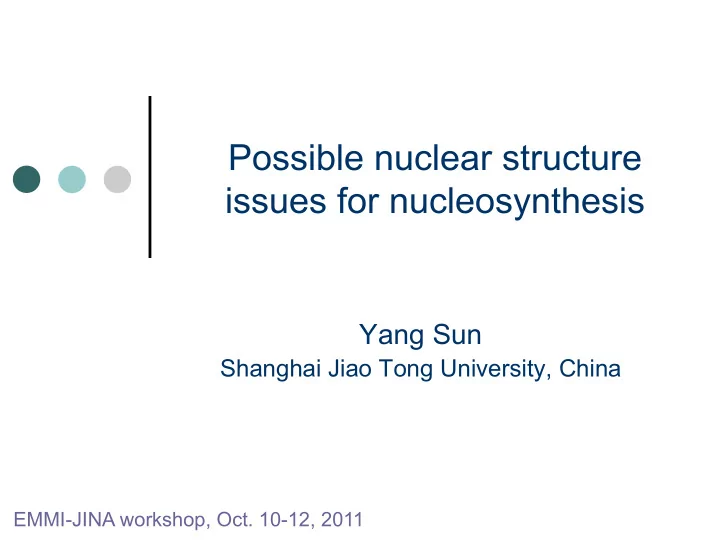 Possible nuclear structure issues for nucleosynthesis

Yang Sun
Shanghai Jiao Tong University, China

EMMI-JINA workshop, Oct. 10-12, 2011